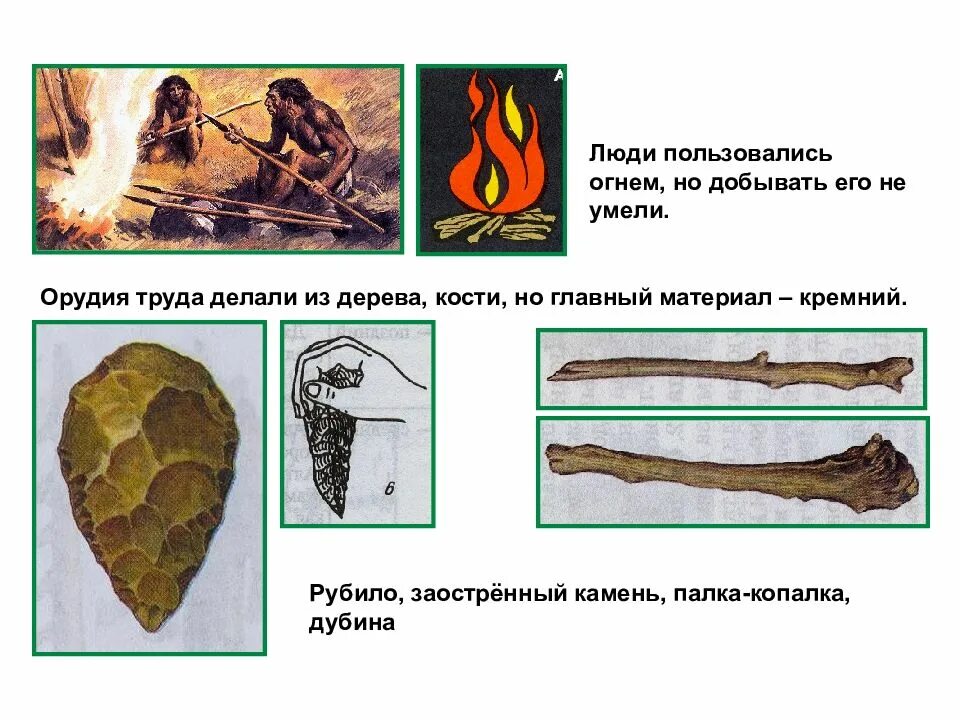 Люди пользовались огнем, но добывать его не умели.

Орудия труда делали из дерева, кости, но главный материал – кремний.

б

Рубило, заострённый камень, палка-копалка, дубина